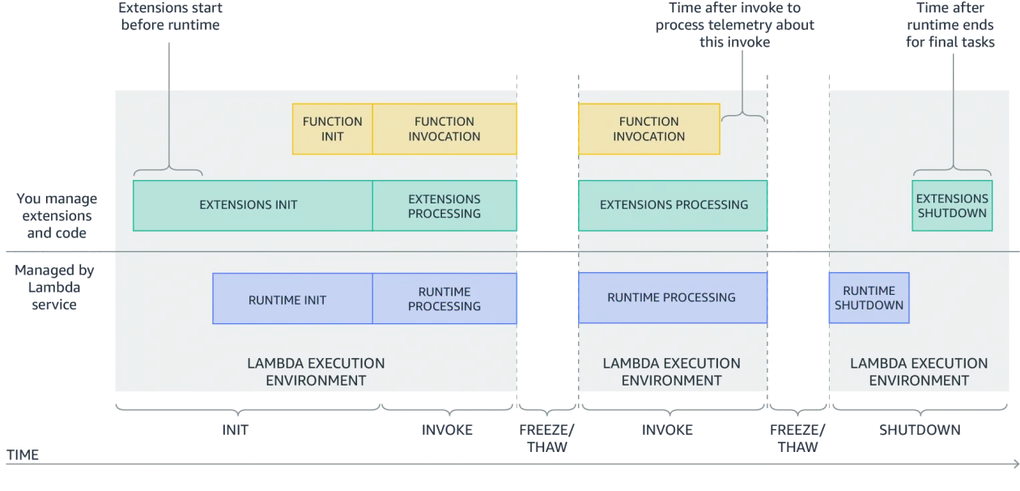 Extensions start before runtime

Time after invoke to process telemetry about this invoke

Time after runtime ends for final tasks

FUNCTION INIT

FUNCTION INVOCATION

FUNCTION INVOCATION

You manage extensions and code

EXTENSIONS INIT

EXTENSIONS PROCESSING

EXTENSIONS PROCESSING

EXTENSIONS SHUTDOWN

Managed by Lambda service

RUNTIME INIT

RUNTIME PROCESSING

RUNTIME PROCESSING

RUNTIME SHUTDOWN

LAMBDA EXECUTION ENVIRONMENT

LAMBDA EXECUTION ENVIRONMENT

LAMBDA EXECUTION ENVIRONMENT

INIT

INVOKE

FREEZE/ THAW

INVOKE

FREEZE/ THAW

SHUTDOWN

TIME